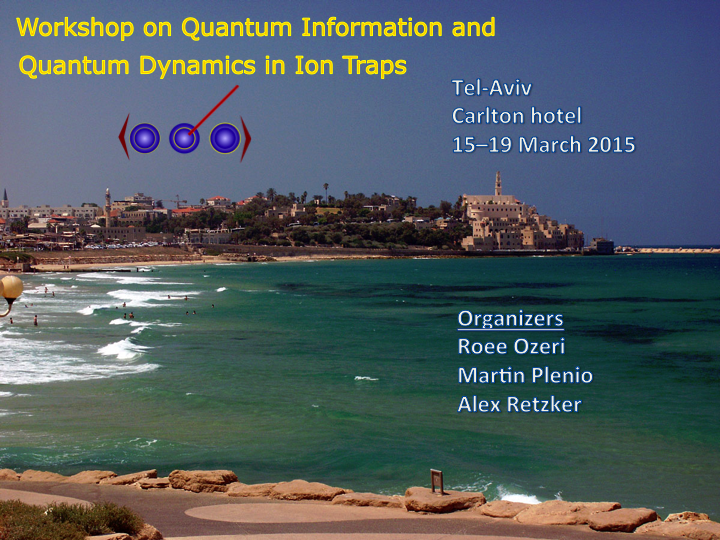 Workshop on Quantum Information and Quantum Dynamics in Ion Traps

Tel-Aviv
Carlton hotel
15–19 March 2015

Organizers
Roee Ozeri
Martin Plenio
Alex Retzker